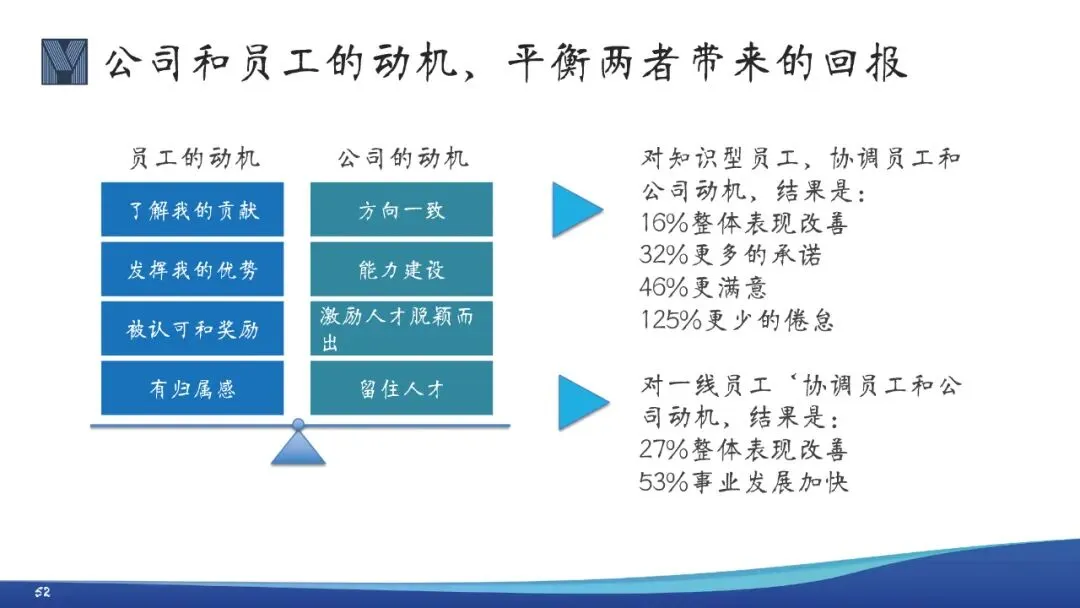 公司和员工的动机，平衡两者带来的回报

员工的动机

了解我的贡献

发挥我的优势

被认可和奖励

有归属感

公司的动机

方向一致

能力建设

激励人才脱颖而出

留住人才

对知识型员工，协调员工和公司动机，结果是：
16%整体表现改善
32%更多的承诺
46%更满意
125%更少的倦怠

对一线员工‘协调员工和公司动机，结果是：
27%整体表现改善
53%事业发展加快

52